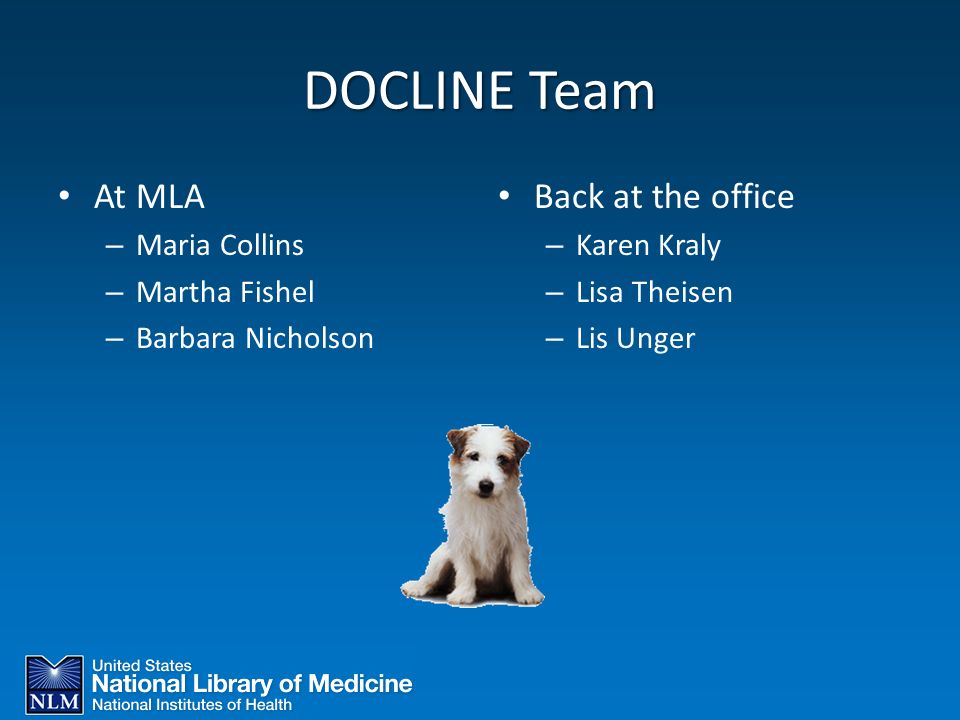 DOCLINE Team

• At MLA
– Maria Collins
– Martha Fishel
– Barbara Nicholson

• Back at the office
– Karen Kraly
– Lisa Theisen
– Lis Unger

NLM
United States
National Library of Medicine
National Institutes of Health